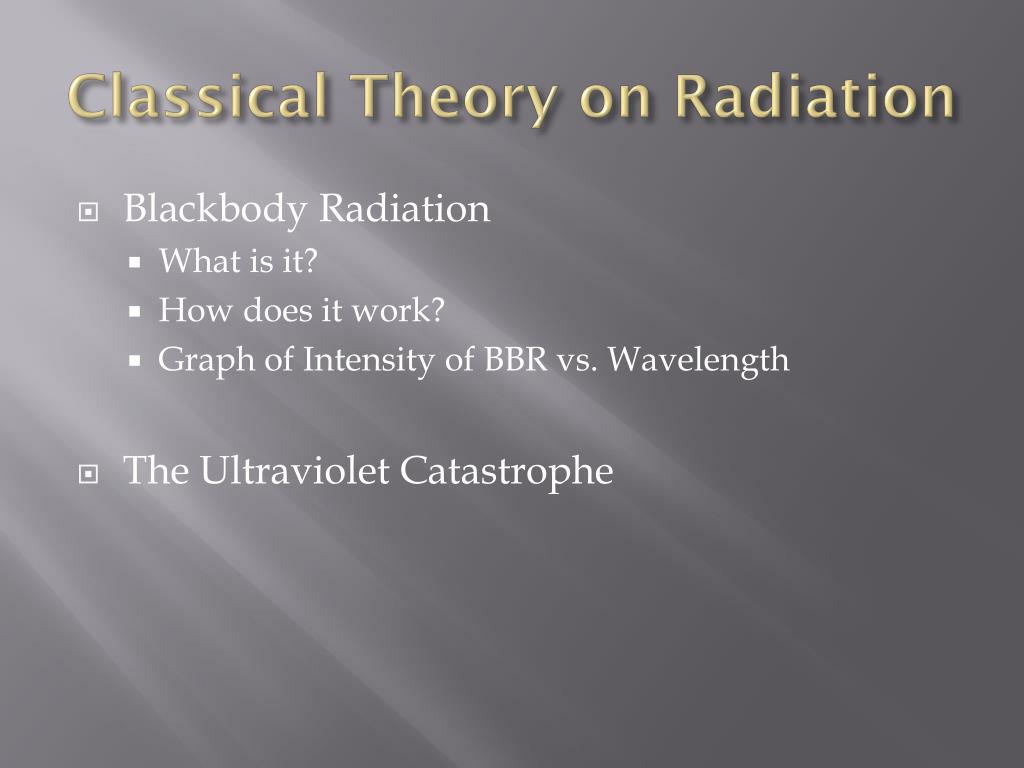 Classical Theory on Radiation

Blackbody Radiation
What is it?
How does it work?
Graph of Intensity of BBR vs. Wavelength

The Ultraviolet Catastrophe